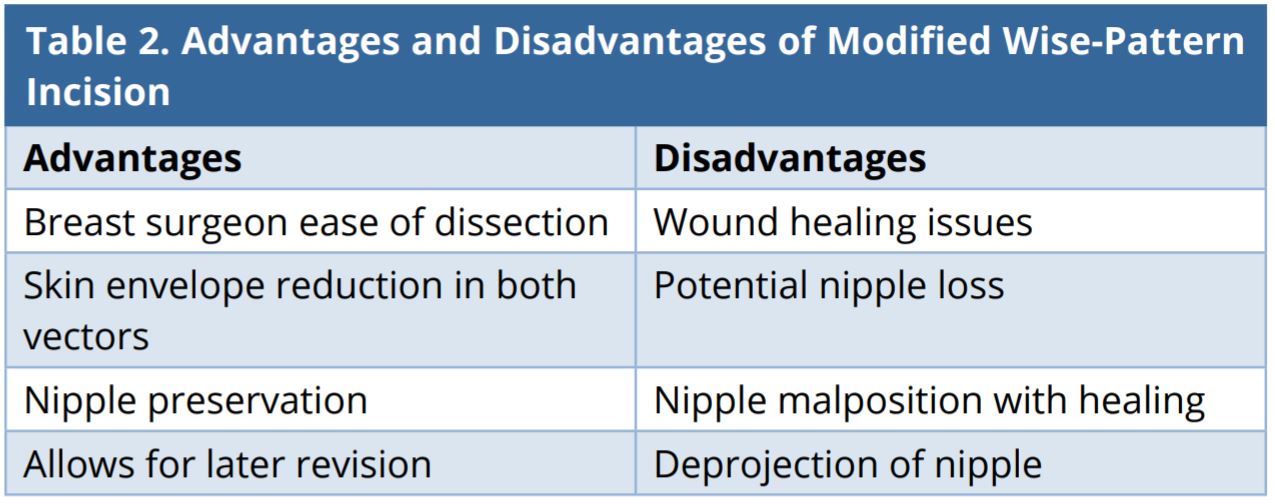 Table 2. Advantages and Disadvantages of Modified Wise-Pattern Incision

| Advantages | Disadvantages |
|---|---|
| Breast surgeon ease of dissection | Wound healing issues |
| Skin envelope reduction in both vectors | Potential nipple loss |
| Nipple preservation | Nipple malposition with healing |
| Allows for later revision | Deprojection of nipple |